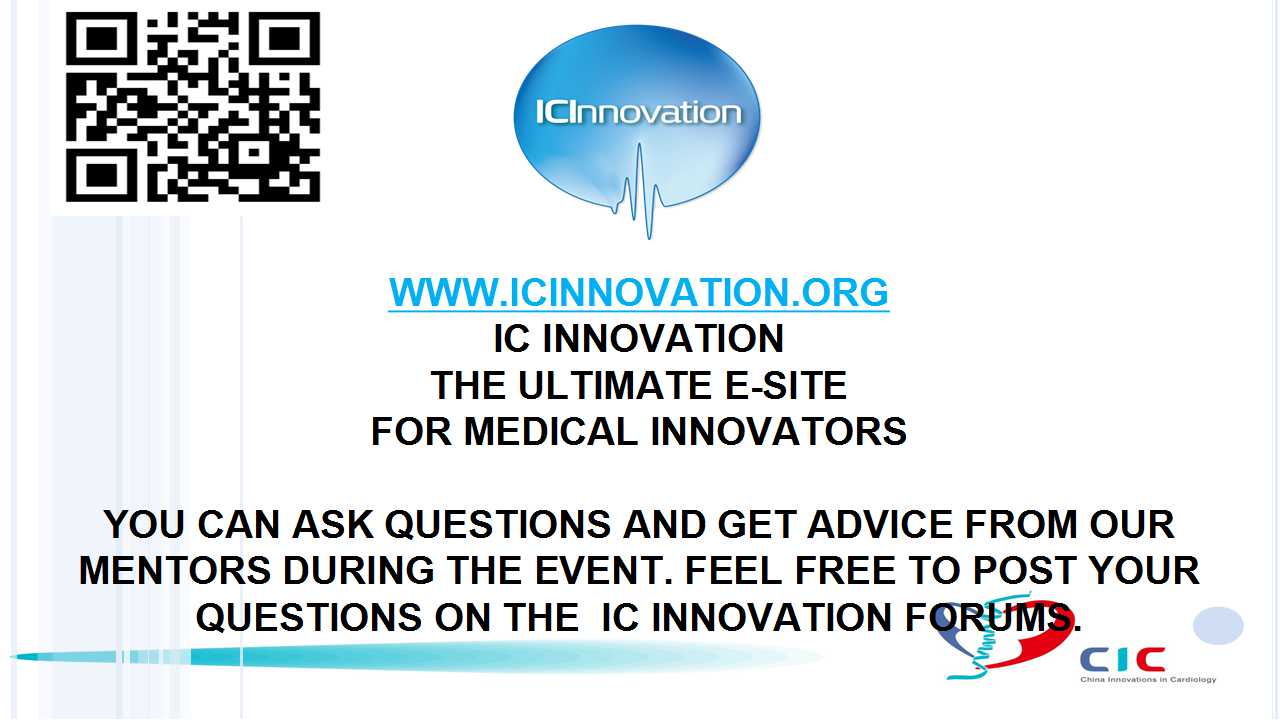 ICInnovation

WWW.ICINNOVATION.ORG
IC INNOVATION
THE ULTIMATE E-SITE
FOR MEDICAL INNOVATORS

YOU CAN ASK QUESTIONS AND GET ADVICE FROM OUR MENTORS DURING THE EVENT. FEEL FREE TO POST YOUR QUESTIONS ON THE IC INNOVATION FORUMS.

CIC
China Innovations in Cardiology